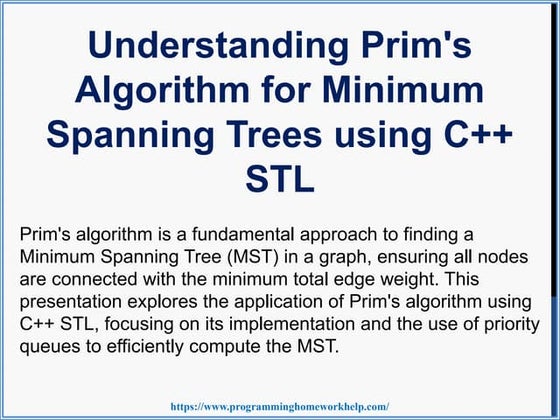 Understanding Prim's Algorithm for Minimum Spanning Trees using C++ STL

Prim's algorithm is a fundamental approach to finding a Minimum Spanning Tree (MST) in a graph, ensuring all nodes are connected with the minimum total edge weight. This presentation explores the application of Prim's algorithm using C++ STL, focusing on its implementation and the use of priority queues to efficiently compute the MST.

https://www.programminghomeworkhelp.com/